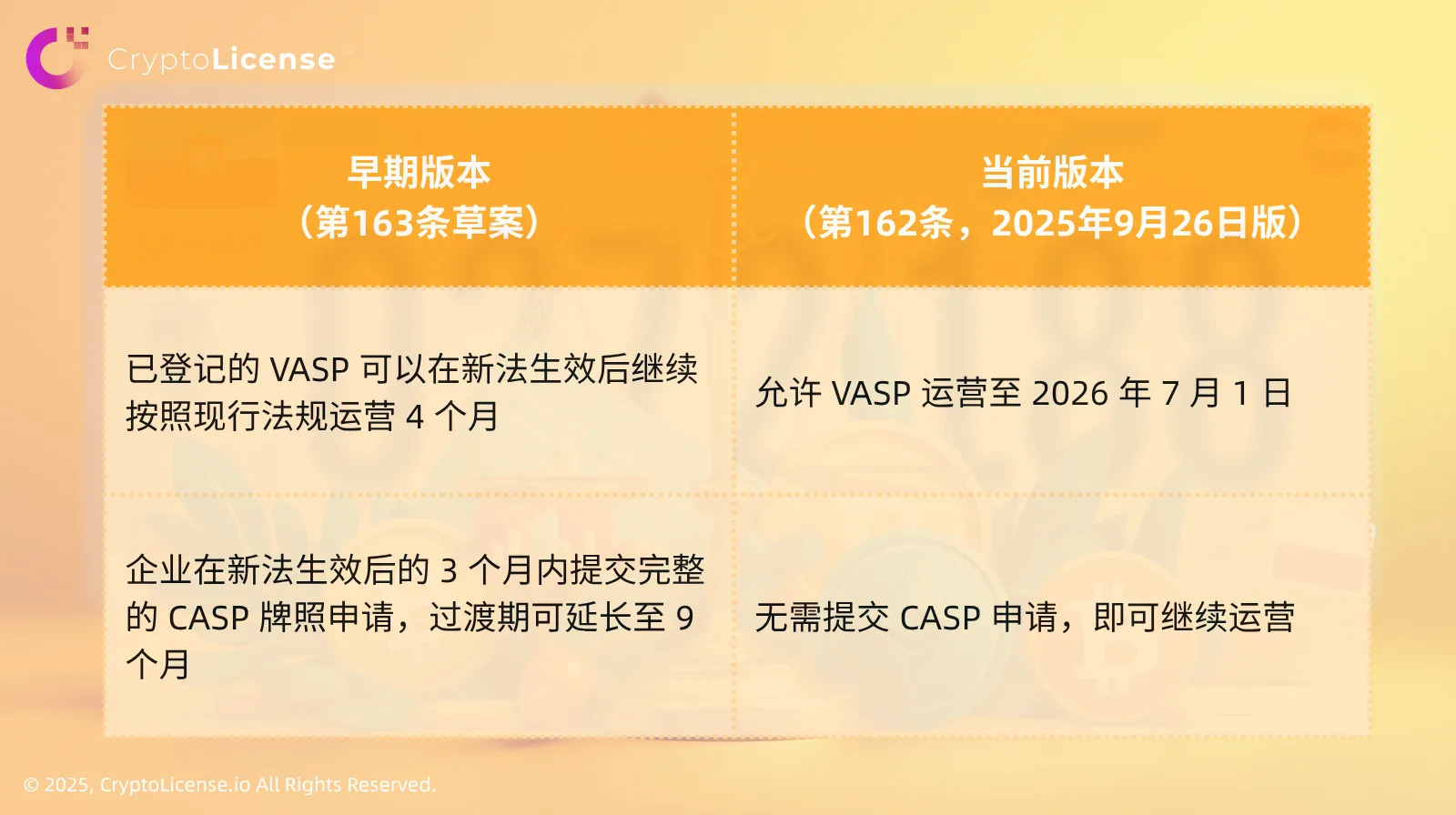 CryptoLicense

| 早期版本（第163条草案） | 当前版本（第162条，2025年9月26日版） |
|---|---|
| 已登记的 VASP 可以在新法生效后继续按照现行法规运营 4 个月 | 允许 VASP 运营至 2026 年 7 月 1 日 |
| 企业在新法生效后的 3 个月内提交完整的 CASP 牌照申请，过渡期可延长至 9 个月 | 无需提交 CASP 申请，即可继续运营 |

© 2025, CryptoLicense.io All Rights Reserved.